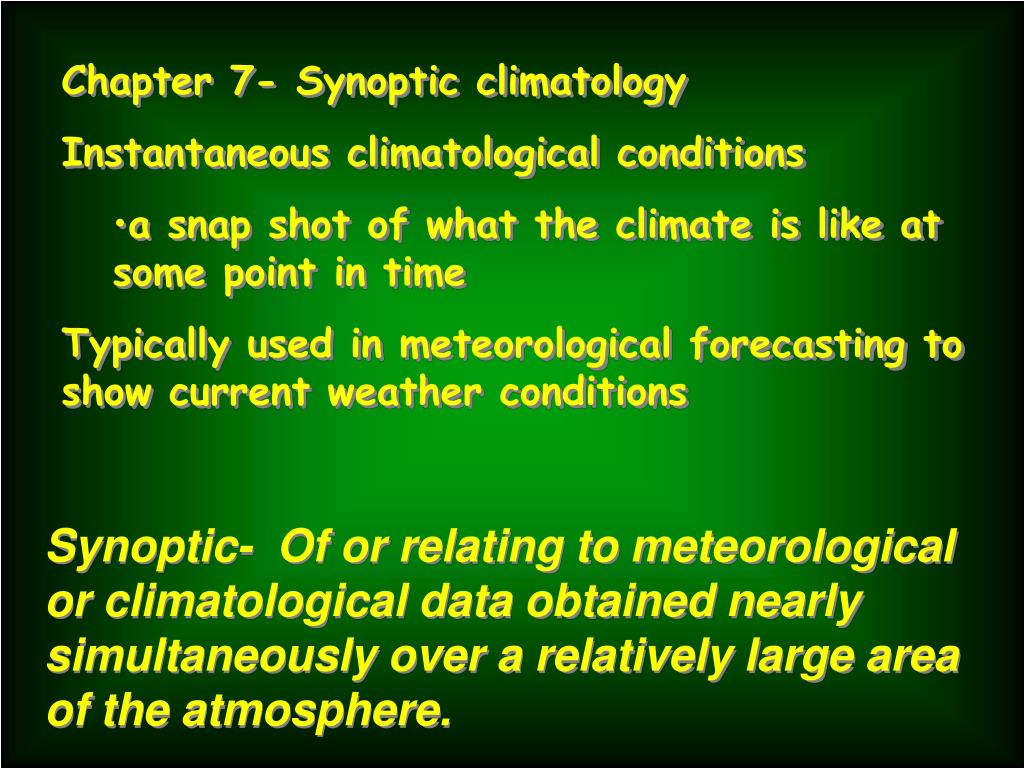 Chapter 7- Synoptic climatology

Instantaneous climatological conditions

•a snap shot of what the climate is like at some point in time

Typically used in meteorological forecasting to show current weather conditions

Synoptic- Of or relating to meteorological or climatological data obtained nearly simultaneously over a relatively large area of the atmosphere.